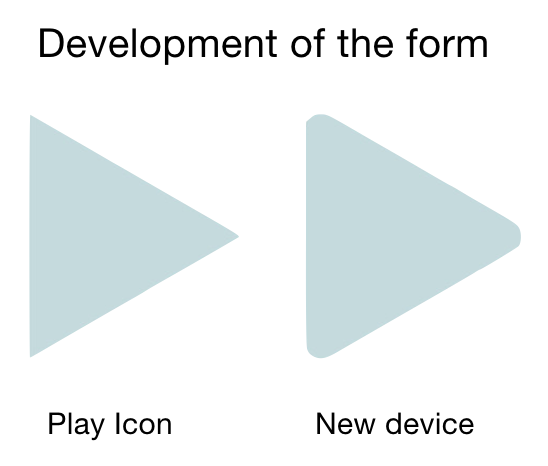 Development of the form

Play Icon

New device